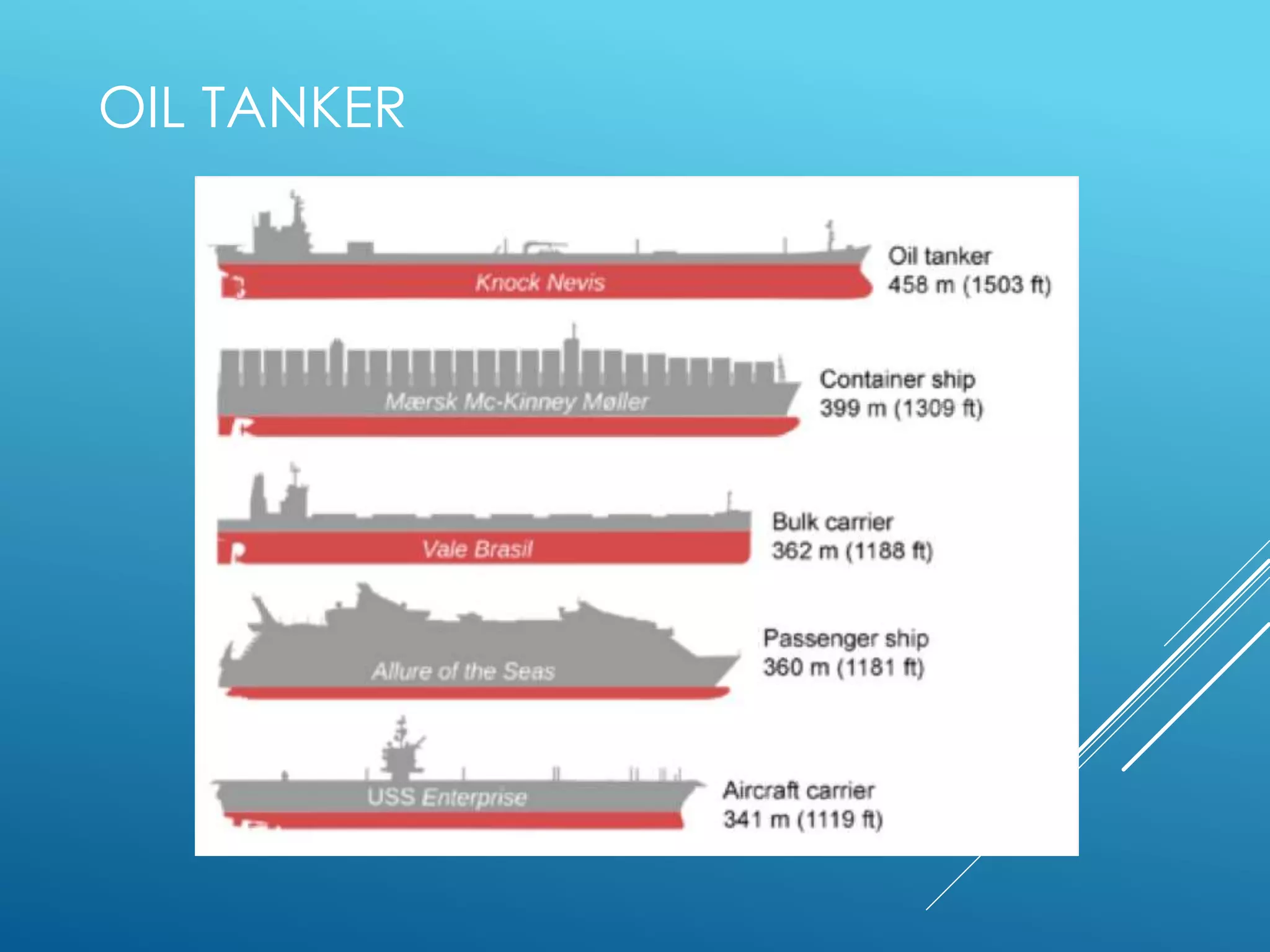 OIL TANKER

Knock Nevis

Oil tanker
458 m (1503 ft)

Mærsk Mc-Kinney Møller

Container ship
399 m (1309 ft)

Vale Brasil

Bulk carrier
362 m (1188 ft)

Allure of the Seas

Passenger ship
360 m (1181 ft)

USS Enterprise

Aircraft carrier
341 m (1119 ft)